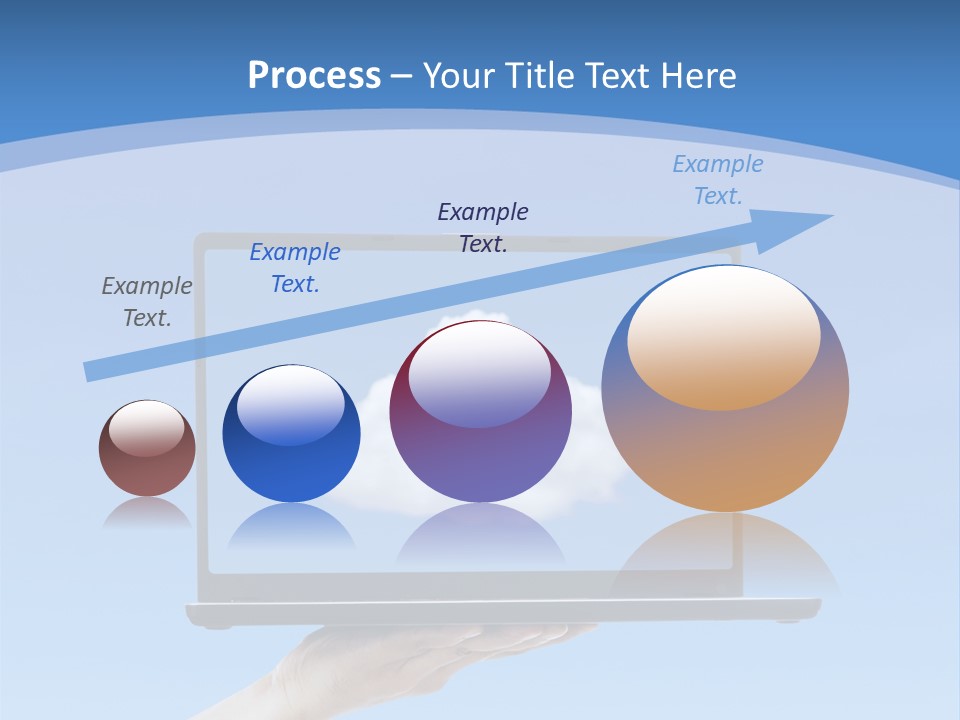 Process – Your Title Text Here

Example Text.

Example Text.

Example Text.

Example Text.